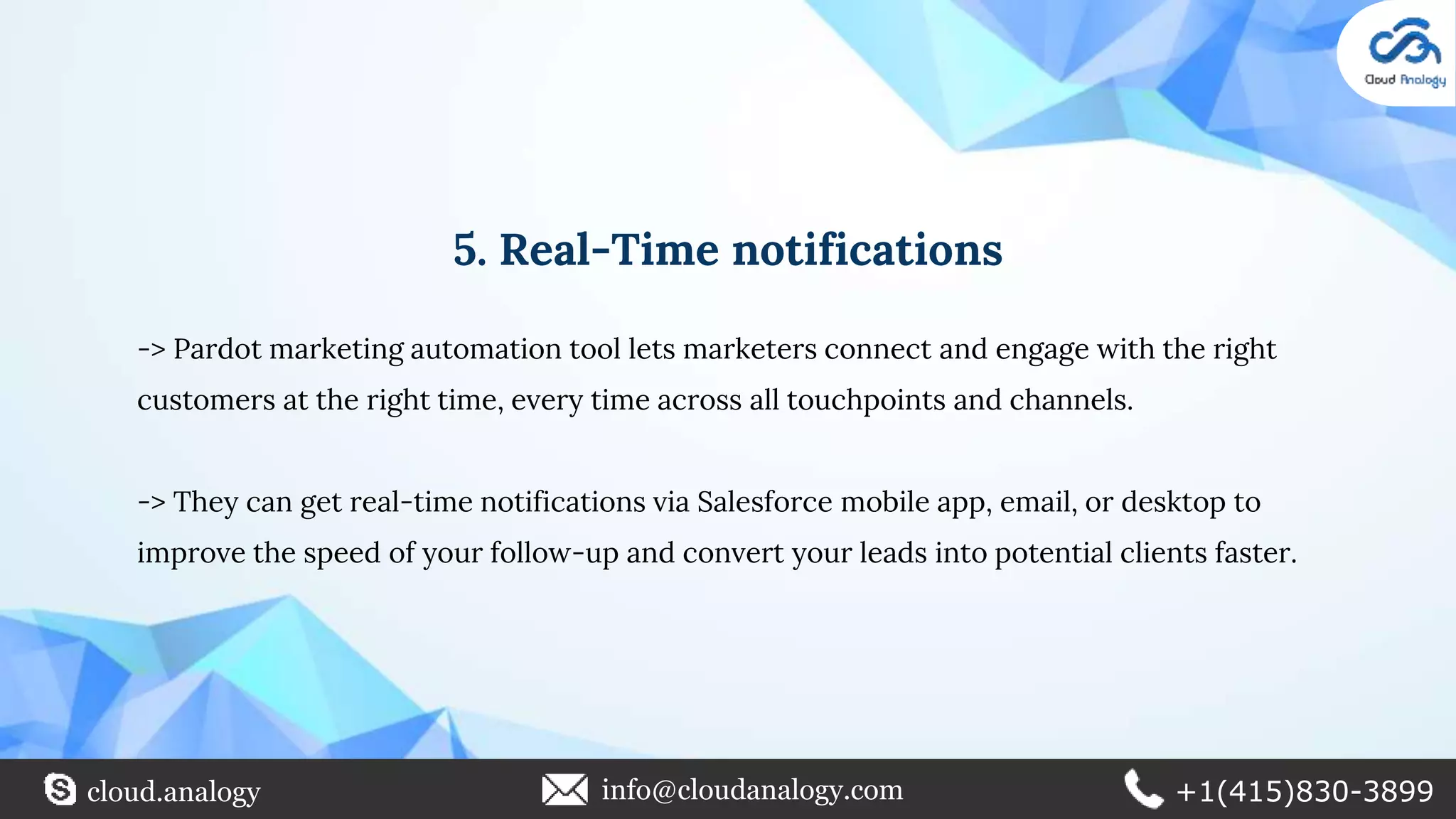 Cloud Analogy

5. Real-Time notifications

-> Pardot marketing automation tool lets marketers connect and engage with the right customers at the right time, every time across all touchpoints and channels.

-> They can get real-time notifications via Salesforce mobile app, email, or desktop to improve the speed of your follow-up and convert your leads into potential clients faster.

cloud.analogy info@cloudanalogy.com +1(415)830-3899